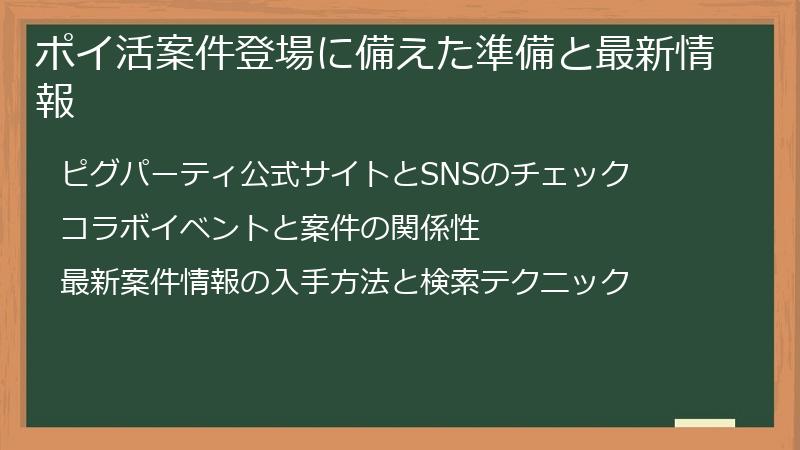 ポイ活案件登場に備えた準備と最新情報

ピグパーティ公式サイトとSNSのチェック

コラボイベントと案件の関係性

最新案件情報の入手方法と検索テクニック